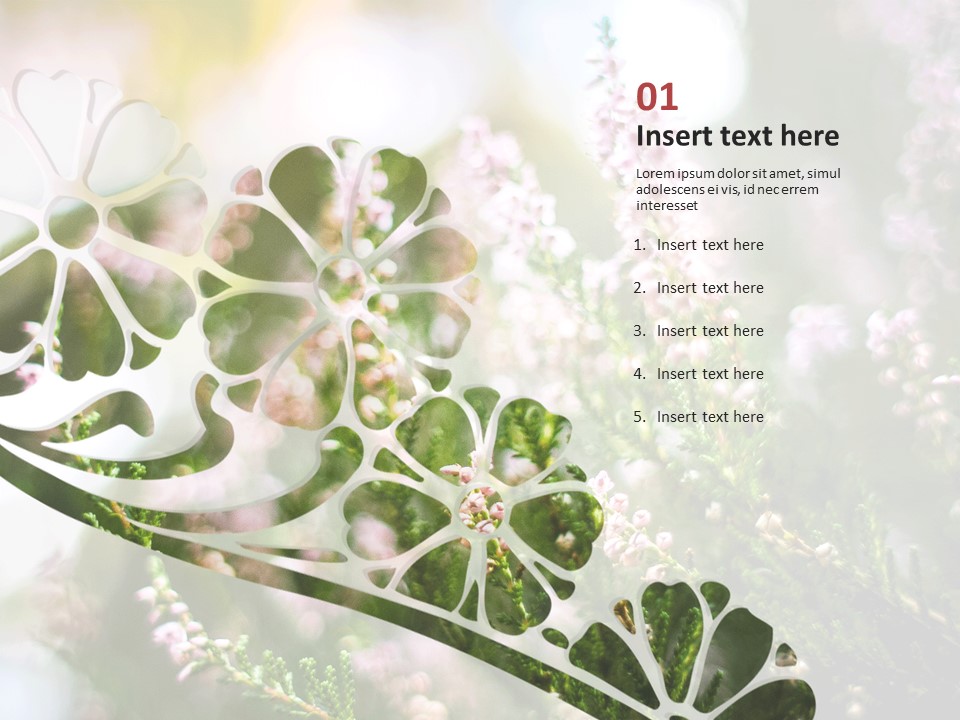 01
Insert text here

Lorem ipsum dolor sit amet, simul adolescens ei vis, id nec errem interesset

1. Insert text here
2. Insert text here
3. Insert text here
4. Insert text here
5. Insert text here